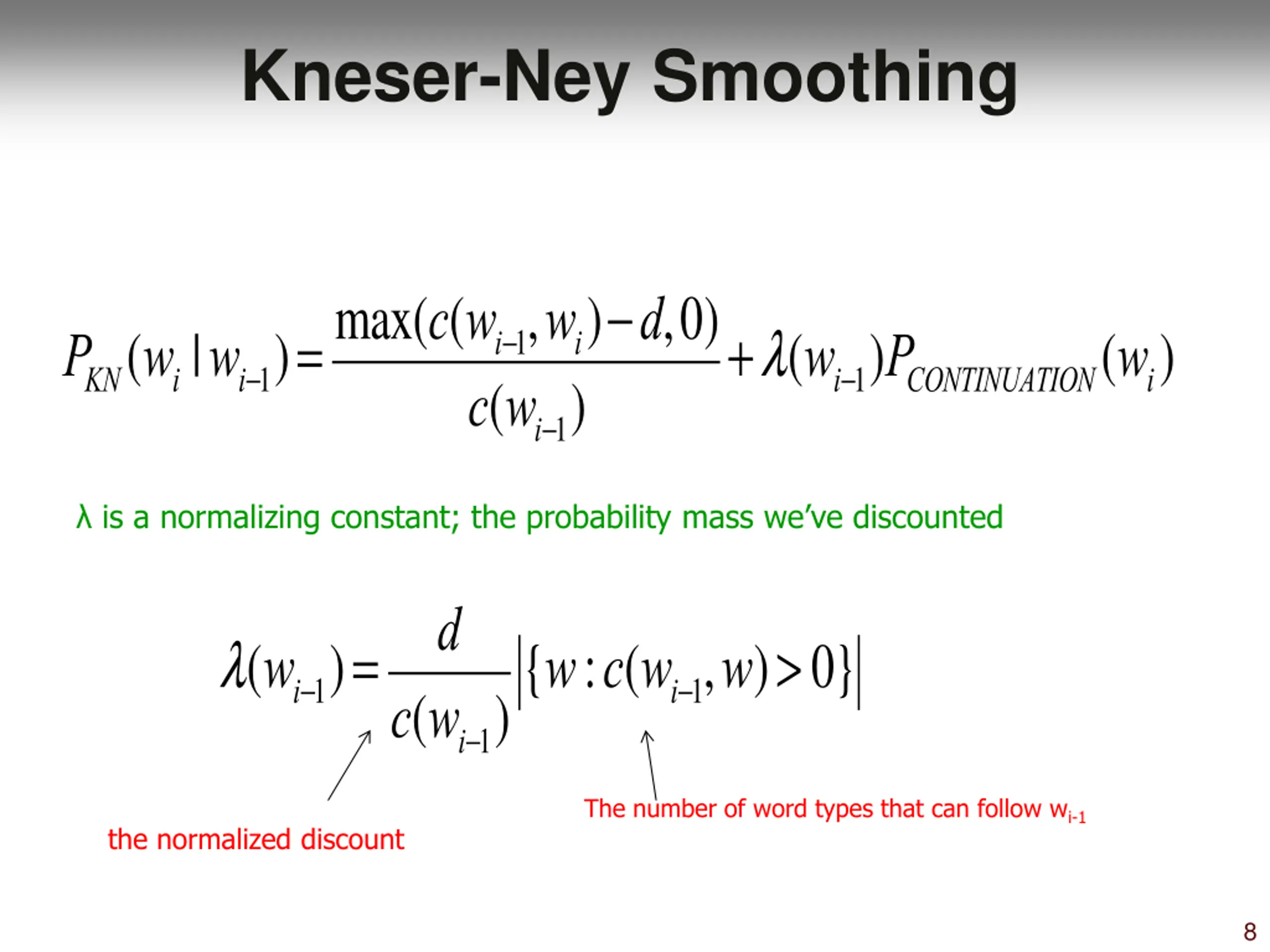 Kneser-Ney Smoothing

$P_{KN}(w_i \mid w_{i-1}) = \frac{\max(c(w_{i-1}, w_i) - d, 0)}{c(w_{i-1})} + \lambda(w_{i-1}) P_{CONTINUATION}(w_i)$

λ is a normalizing constant; the probability mass we've discounted

$\lambda(w_{i-1}) = \frac{d}{c(w_{i-1})} \left| \{ w : c(w_{i-1}, w) > 0 \} \right|$

the normalized discount

The number of word types that can follow $w_{i-1}$

8